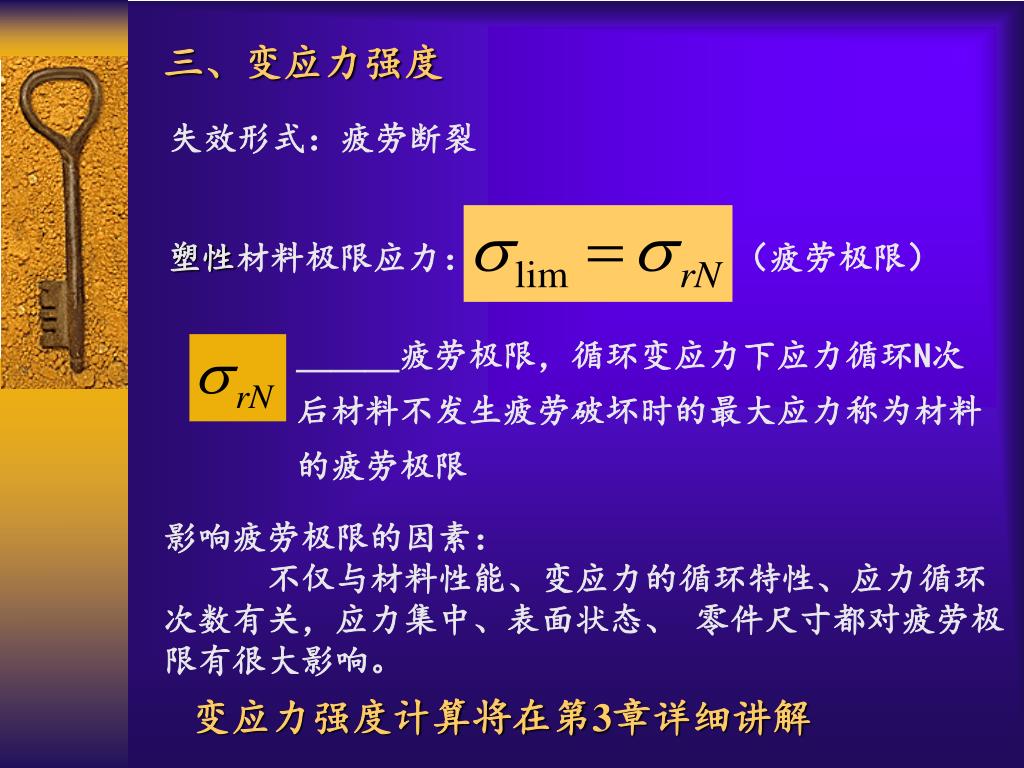 三、变应力强度

失效形式：疲劳断裂

塑性材料极限应力：$\sigma_{\lim} = \sigma_{rN}$ （疲劳极限）

$\sigma_{rN}$ ______疲劳极限，循环变应力下应力循环N次后材料不发生疲劳破坏时的最大应力称为材料的疲劳极限

影响疲劳极限的因素：

不仅与材料性能、变应力的循环特性、应力循环次数有关，应力集中、表面状态、 零件尺寸都对疲劳极限有很大影响。

变应力强度计算将在第3章详细讲解